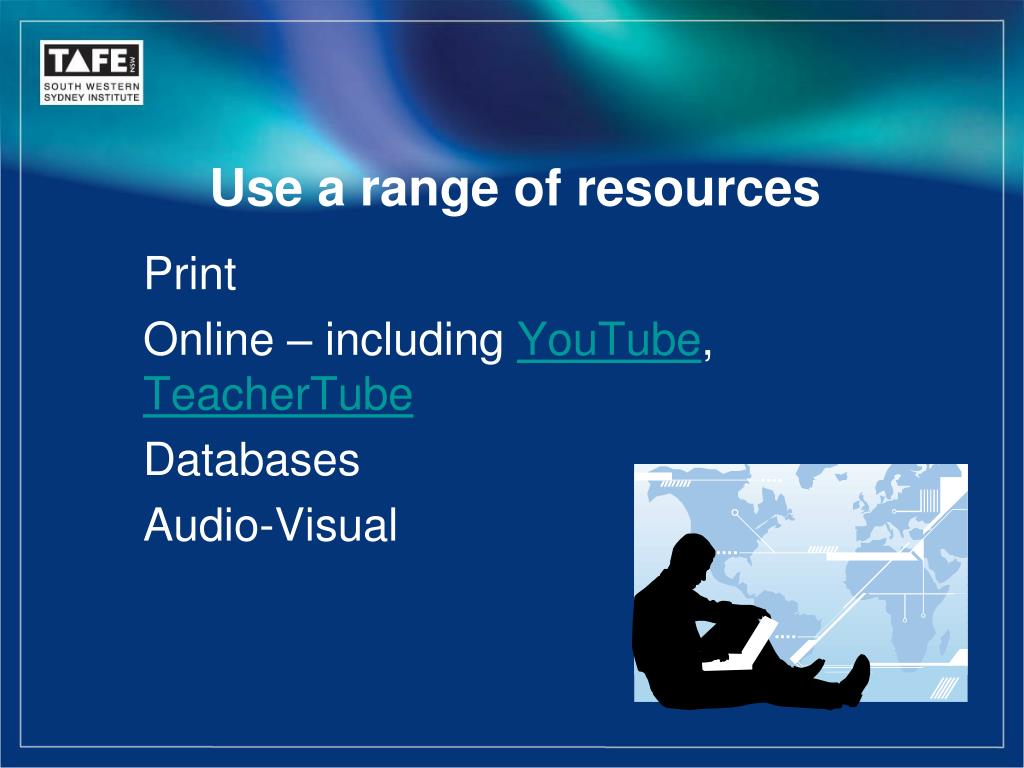 TAFE NSW
SOUTH WESTERN SYDNEY INSTITUTE

Use a range of resources

Print

Online – including YouTube, TeacherTube

Databases

Audio-Visual